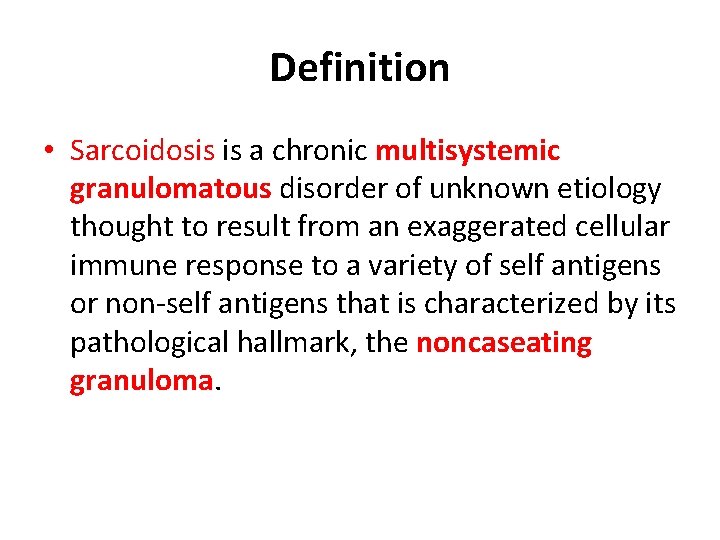 Definition

• Sarcoidosis is a chronic multisystemic granulomatous disorder of unknown etiology thought to result from an exaggerated cellular immune response to a variety of self antigens or non-self antigens that is characterized by its pathological hallmark, the noncaseating granuloma.